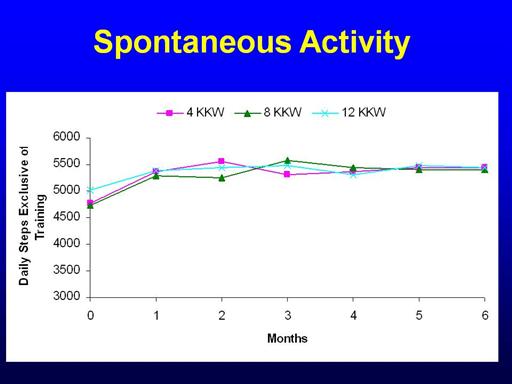 Spontaneous Activity

4 KKW
8 KKW
12 KKW

Daily Steps Exclusive of Training

6000
5500
5000
4500
4000
3500
3000

0
1
2
3
4
5
6

Months